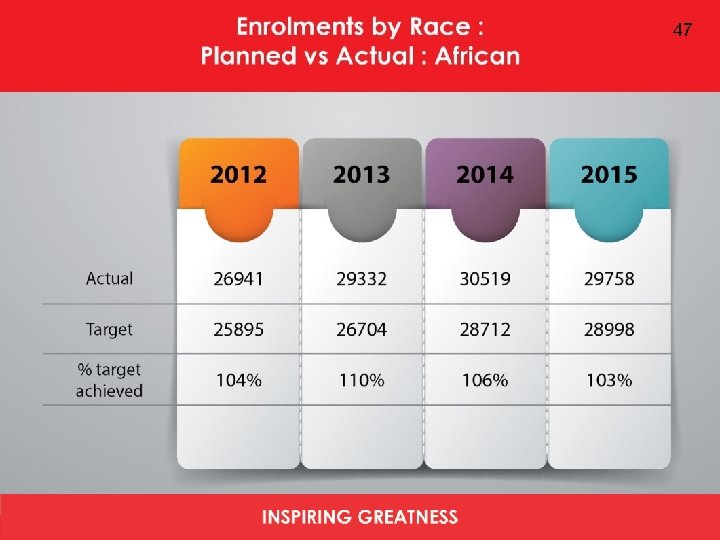 Enrolments by Race :
Planned vs Actual : African

47

| | 2012 | 2013 | 2014 | 2015 |
|---|---|---|---|---|
| Actual | 26941 | 29332 | 30519 | 29758 |
| Target | 25895 | 26704 | 28712 | 28998 |
| % target achieved | 104% | 110% | 106% | 103% |

INSPIRING GREATNESS